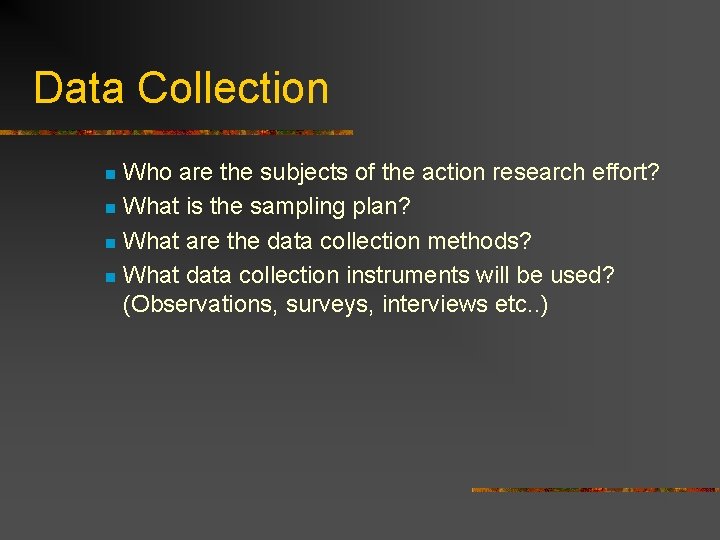 Data Collection

- Who are the subjects of the action research effort?
- What is the sampling plan?
- What are the data collection methods?
- What data collection instruments will be used? (Observations, surveys, interviews etc..)